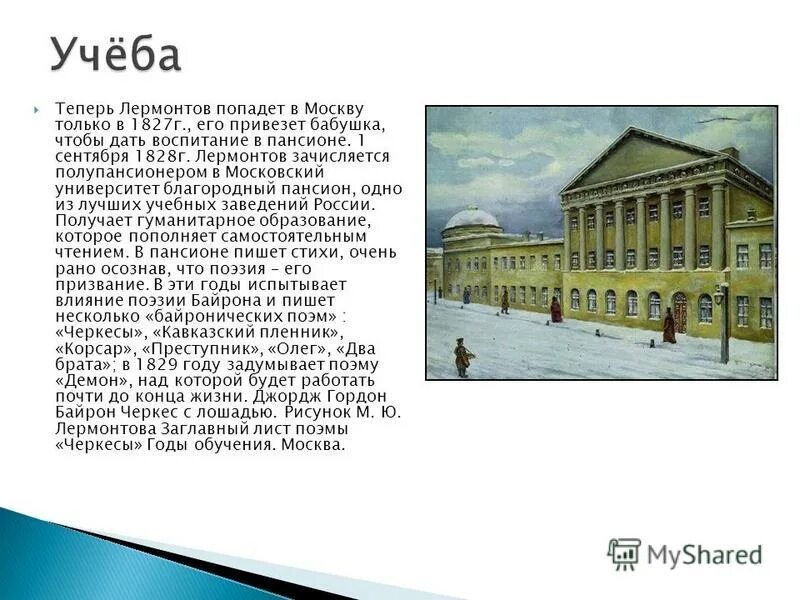 Учёба

Теперь Лермонтов попадет в Москву только в 1827г., его привезет бабушка, чтобы дать воспитание в пансионе. 1 сентября 1828г. Лермонтов зачисляется полупансионером в Московский университет благородный пансион, одно из лучших учебных заведений России. Получает гуманитарное образование, которое пополняет самостоятельным чтением. В пансионе пишет стихи, очень рано осознав, что поэзия – его призвание. В эти годы испытывает влияние поэзии Байрона и пишет несколько «байронических поэм» : «Черкесы», «Кавказский пленник», «Корсар», «Преступник», «Олег», «Два брата»; в 1829 году задумывает поэму «Демон», над которой будет работать почти до конца жизни. Джордж Гордон Байрон Черкес с лошадью. Рисунок М. Ю. Лермонтова Заглавный лист поэмы «Черкесы» Годы обучения. Москва.

MyShared